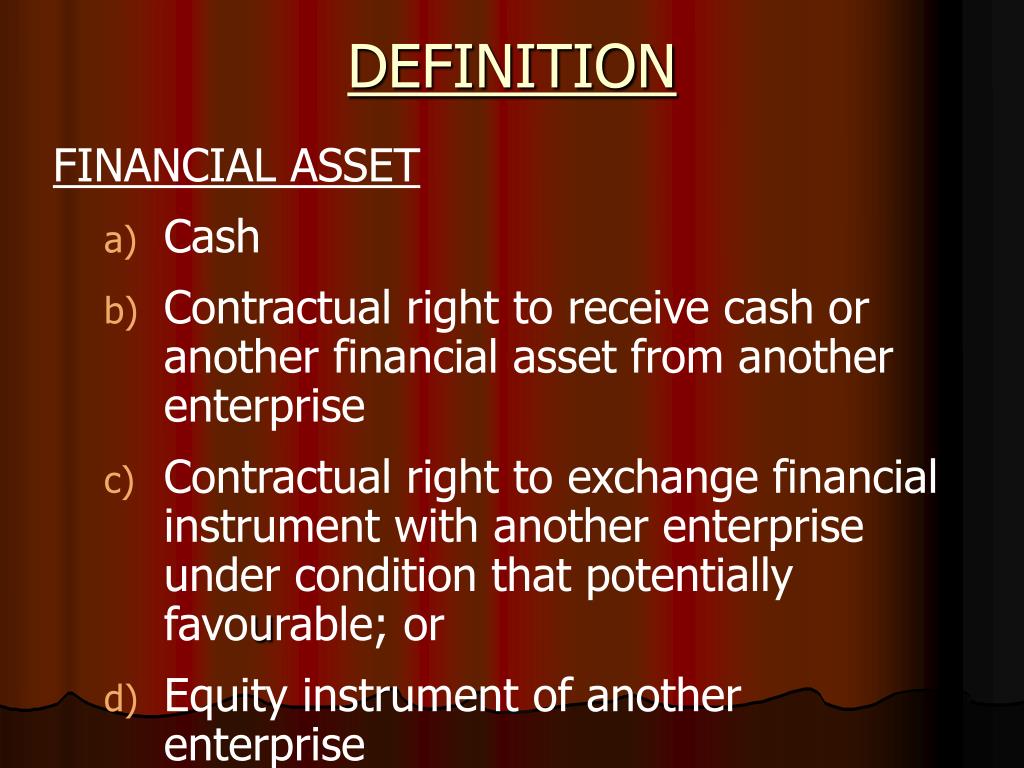 DEFINITION

FINANCIAL ASSET

a) Cash

b) Contractual right to receive cash or another financial asset from another enterprise

c) Contractual right to exchange financial instrument with another enterprise under condition that potentially favourable; or

d) Equity instrument of another enterprise